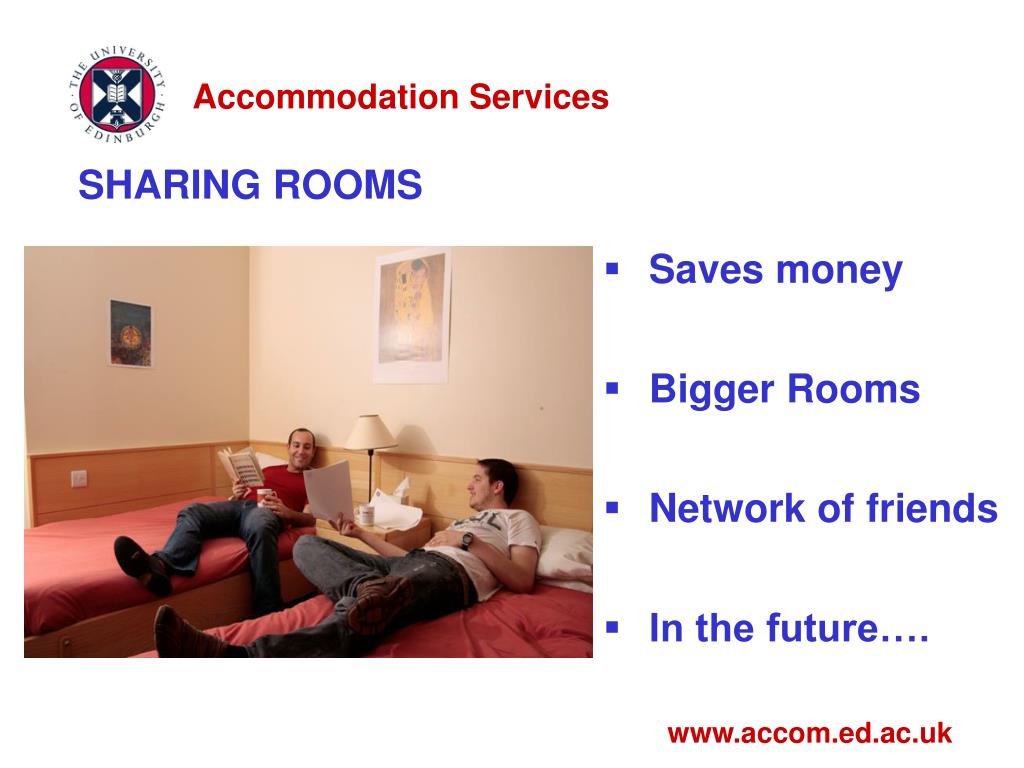 THE UNIVERSITY OF EDINBURGH

Accommodation Services

SHARING ROOMS

▪ Saves money

▪ Bigger Rooms

▪ Network of friends

▪ In the future….

www.accom.ed.ac.uk